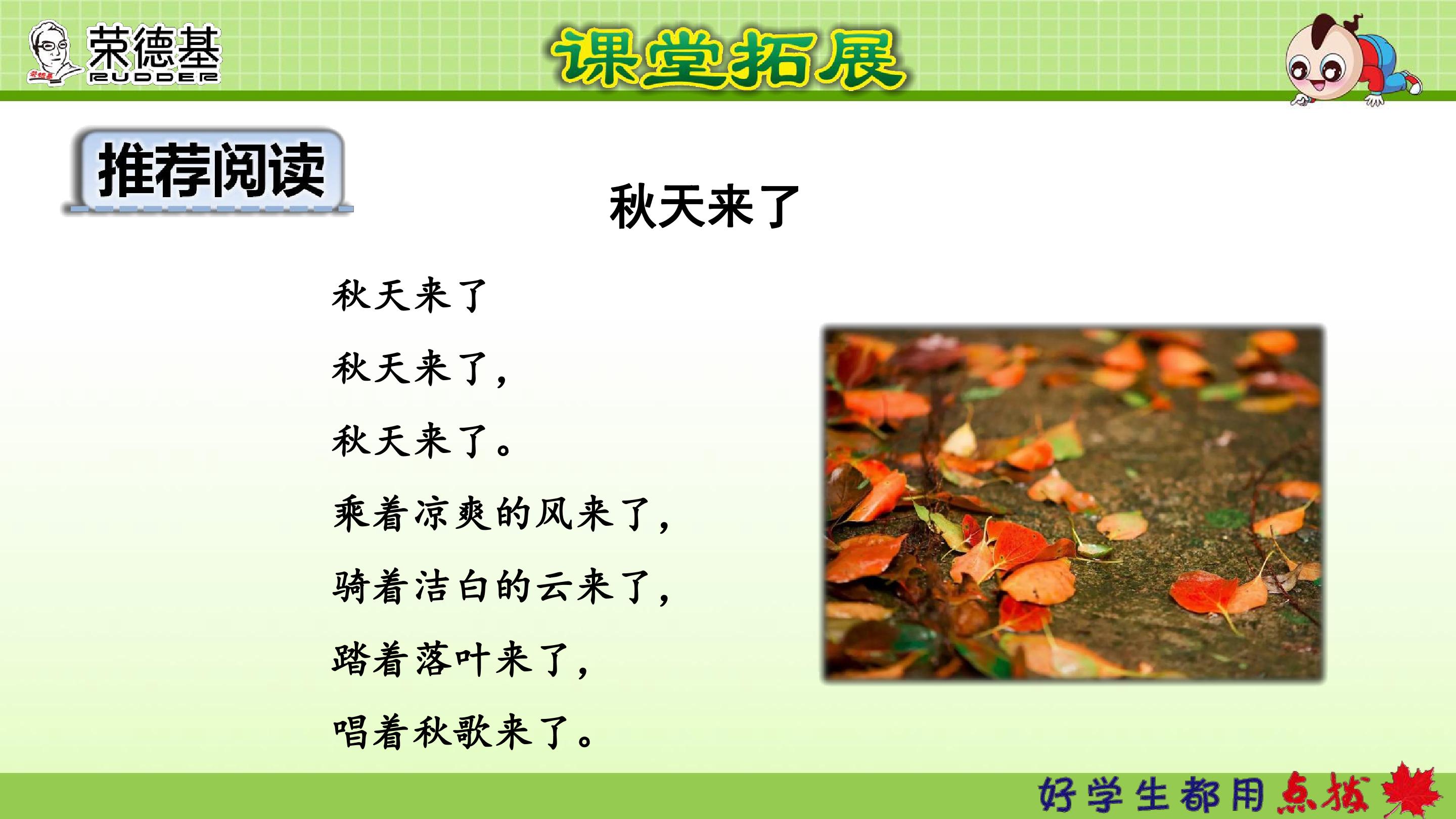 荣德基
RUDDER

课堂拓展

推荐阅读

秋天来了

秋天来了
秋天来了，
秋天来了。
乘着凉爽的风来了，
骑着洁白的云来了，
踏着落叶来了，
唱着秋歌来了。

好学生都用点拨